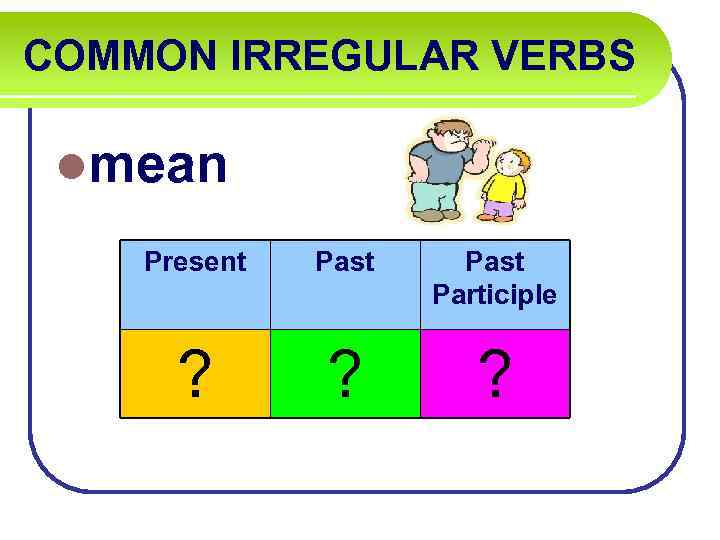 COMMON IRREGULAR VERBS

mean

| Present | Past | Past Participle |
|---|---|---|
| ? | ? | ? |